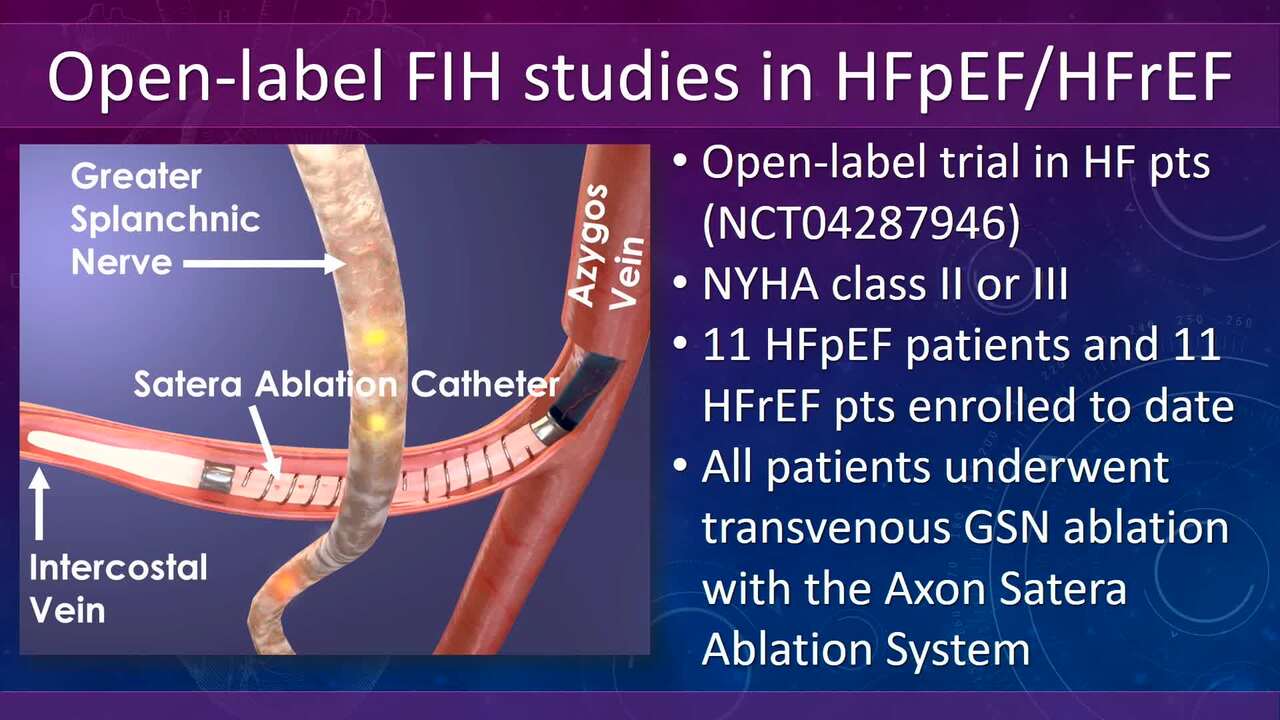 Open-label FIH studies in HFpEF/HFrEF

Greater Splanchnic Nerve

Azygos Vein

Satera Ablation Catheter

Intercostal Vein

• Open-label trial in HF pts (NCT04287946)
• NYHA class II or III
• 11 HFpEF patients and 11 HFrEF pts enrolled to date
• All patients underwent transvenous GSN ablation with the Axon Satera Ablation System